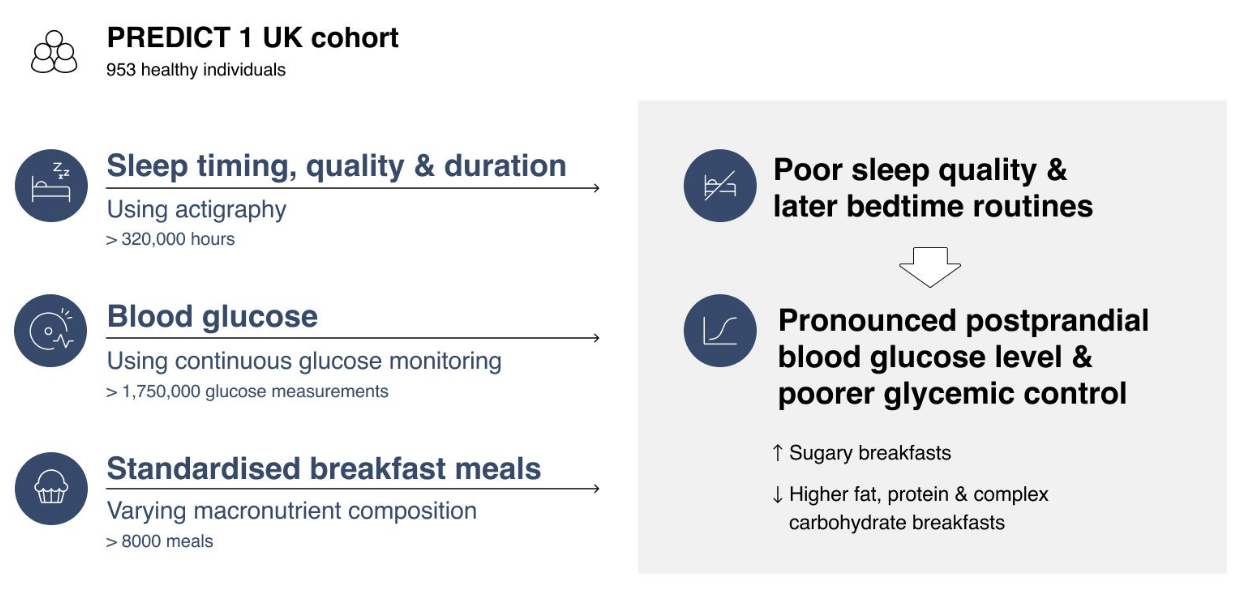 PREDICT 1 UK cohort
953 healthy individuals

Sleep timing, quality & duration
Using actigraphy
> 320,000 hours

Blood glucose
Using continuous glucose monitoring
> 1,750,000 glucose measurements

Standardised breakfast meals
Varying macronutrient composition
> 8000 meals

Poor sleep quality & later bedtime routines

Pronounced postprandial blood glucose level & poorer glycemic control

↑ Sugary breakfasts

↓ Higher fat, protein & complex carbohydrate breakfasts